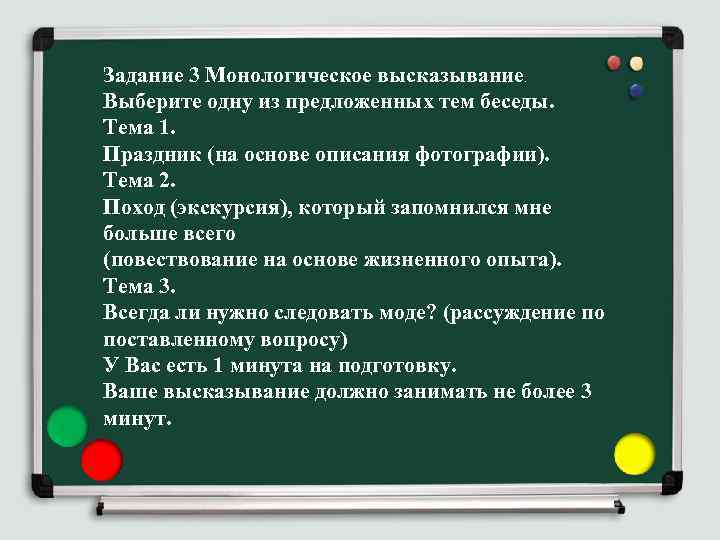 Задание 3 Монологическое высказывание.
Выберите одну из предложенных тем беседы.
Тема 1.
Праздник (на основе описания фотографии).
Тема 2.
Поход (экскурсия), который запомнился мне больше всего
(повествование на основе жизненного опыта).
Тема 3.
Всегда ли нужно следовать моде? (рассуждение по поставленному вопросу)
У Вас есть 1 минута на подготовку.
Ваше высказывание должно занимать не более 3 минут.